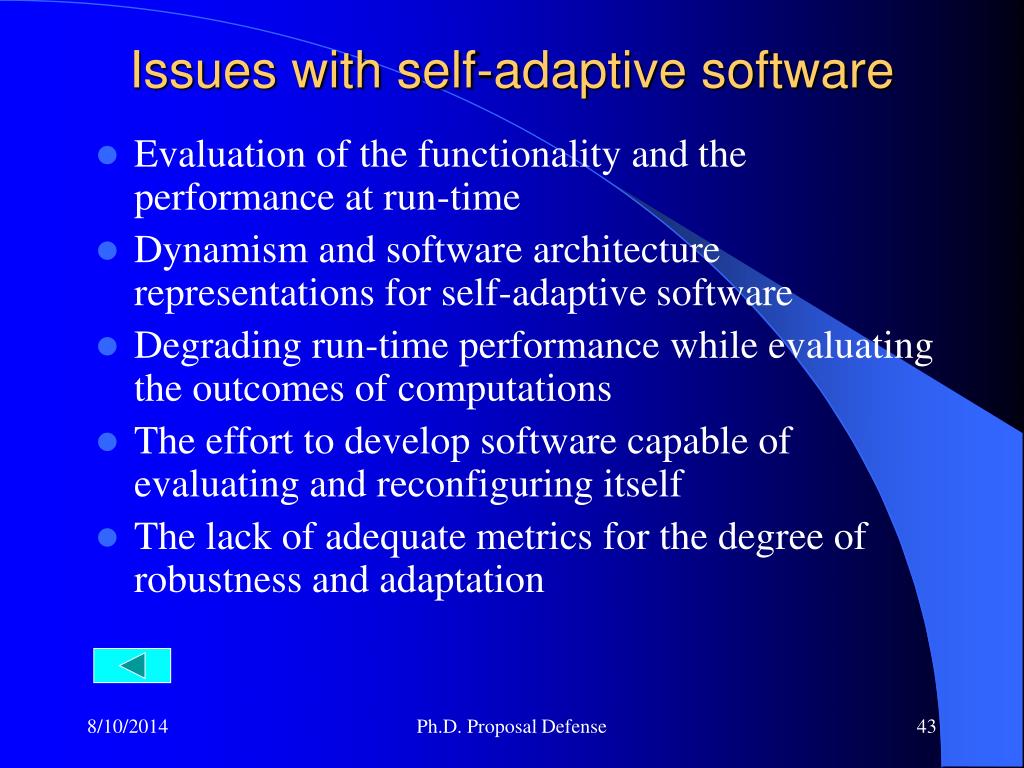 Issues with self-adaptive software

- Evaluation of the functionality and the performance at run-time
- Dynamism and software architecture representations for self-adaptive software
- Degrading run-time performance while evaluating the outcomes of computations
- The effort to develop software capable of evaluating and reconfiguring itself
- The lack of adequate metrics for the degree of robustness and adaptation

8/10/2014

Ph.D. Proposal Defense

43